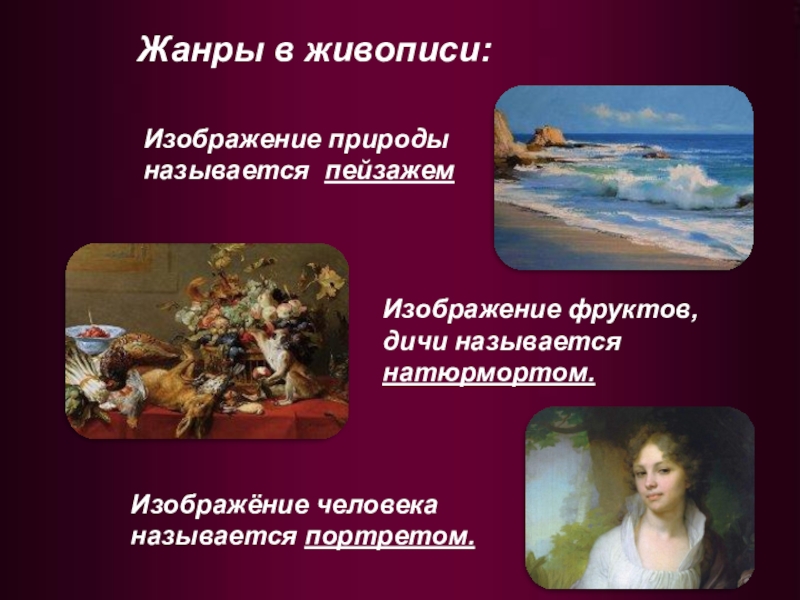 Жанры в живописи:

Изображение природы называется пейзажем

Изображение фруктов, дичи называется натюрмортом.

Изображёние человека называется портретом.